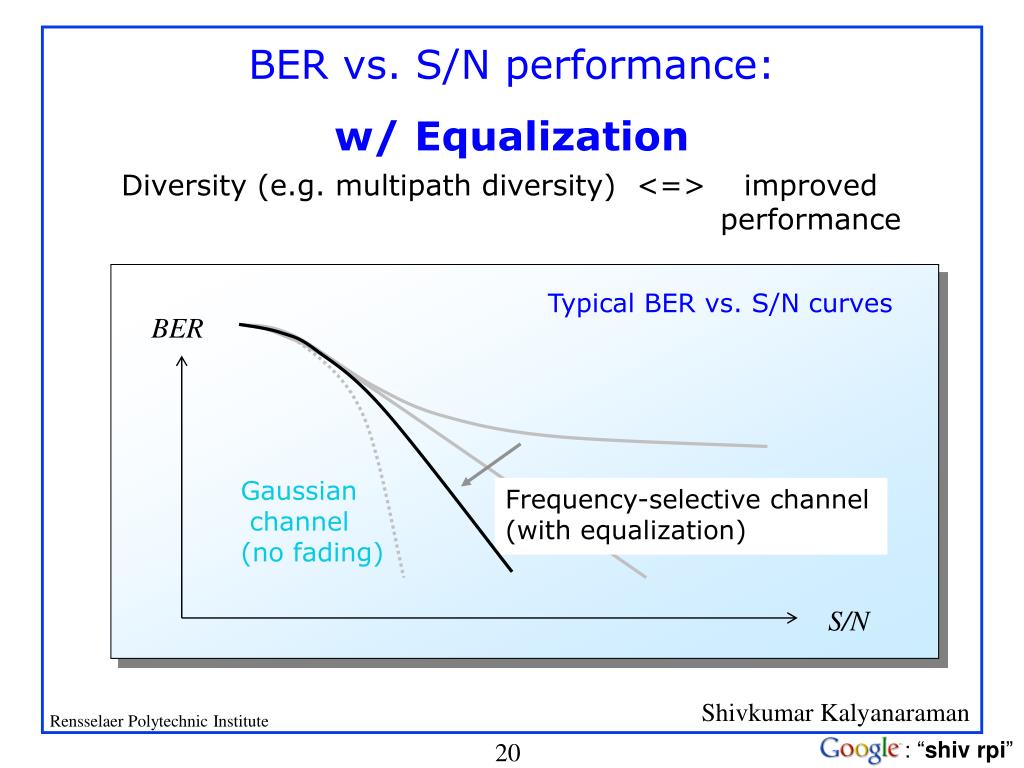 BER vs. S/N performance:

w/ Equalization

Diversity (e.g. multipath diversity) <=> improved performance

Typical BER vs. S/N curves

BER

Gaussian channel (no fading)

Frequency-selective channel (with equalization)

S/N

Rensselaer Polytechnic Institute

Shivkumar Kalyanaraman

20

Google : "shiv rpi"